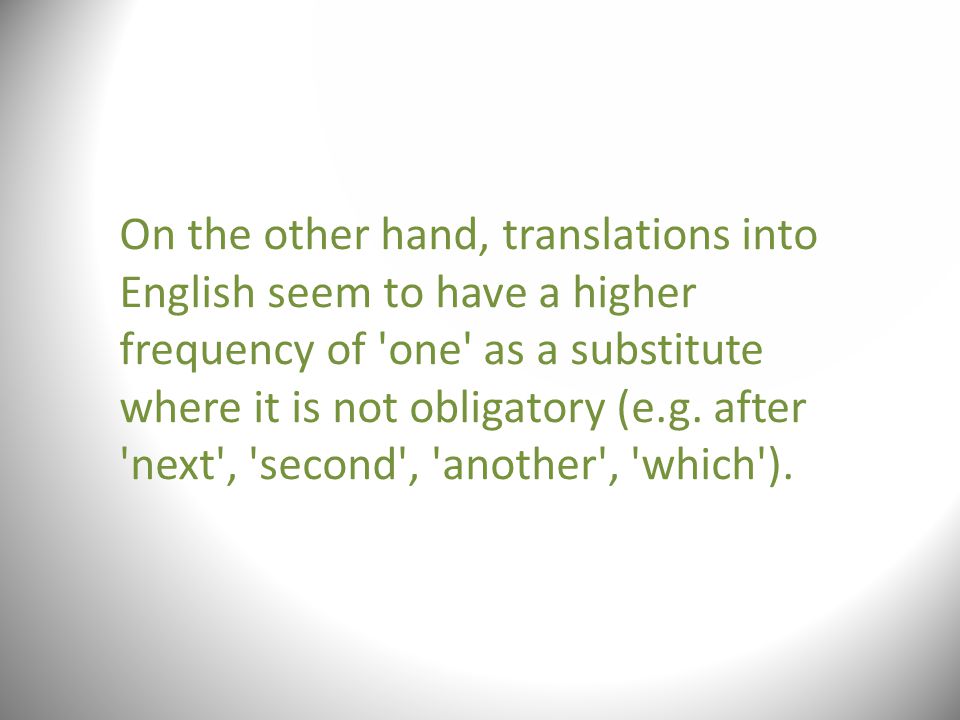 On the other hand, translations into English seem to have a higher frequency of 'one' as a substitute where it is not obligatory (e.g. after 'next', 'second', 'another', 'which').